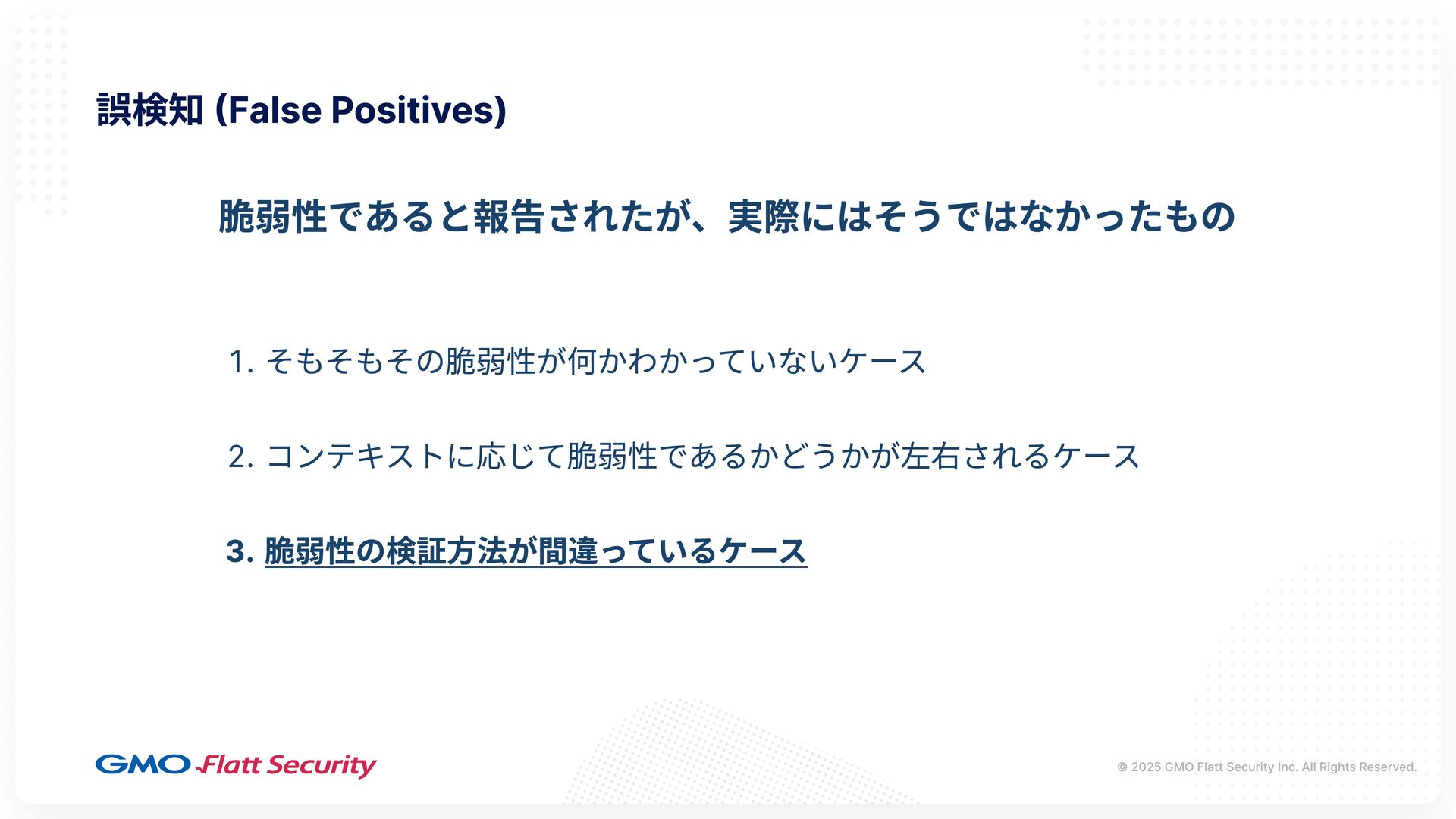 誤検知 (False Positives)

脆弱性であると報告されたが、実際にはそうではなかったもの

1. そもそもその脆弱性が何かわかっていないケース

2. コンテキストに応じて脆弱性であるかどうかが左右されるケース

3. 脆弱性の検証方法が間違っているケース

GMO Flatt Security

© 2025 GMO Flatt Security Inc. All Rights Reserved.